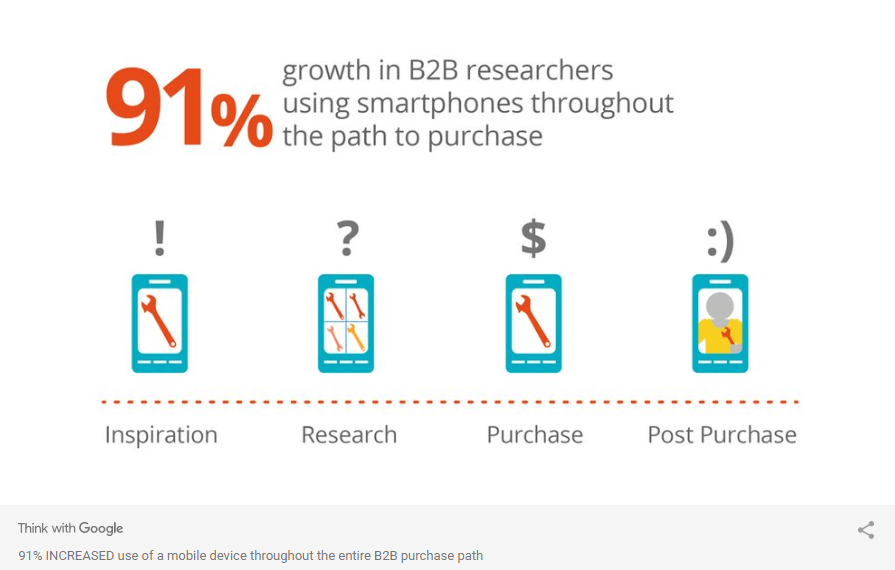 91% growth in B2B researchers using smartphones throughout the path to purchase

!
?
$
:)

Inspiration
Research
Purchase
Post Purchase

Think with Google

91% INCREASED use of a mobile device throughout the entire B2B purchase path